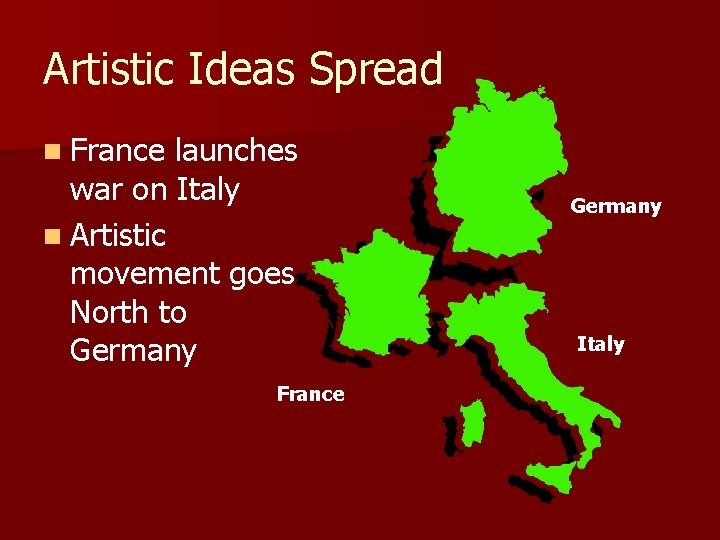 Artistic Ideas Spread

France launches war on Italy

Artistic movement goes North to Germany

Germany

Italy

France